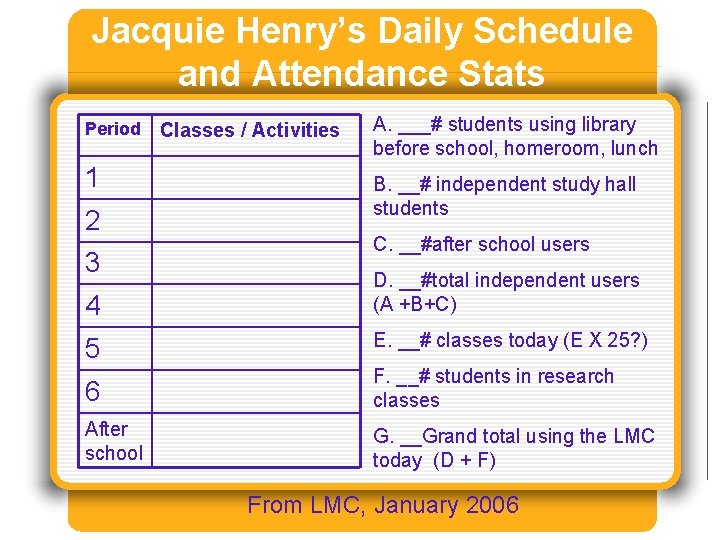 Jacquie Henry's Daily Schedule and Attendance Stats

| Period | Classes / Activities |
|---|---|
| 1 | |
| 2 | |
| 3 | |
| 4 | |
| 5 | |
| 6 | |
| After school | |

A. ___# students using library before school, homeroom, lunch

B. __# independent study hall students

C. __#after school users

D. __#total independent users (A +B+C)

E. __# classes today (E X 25?)

F. __# students in research classes

G. __Grand total using the LMC today (D + F)

From LMC, January 2006